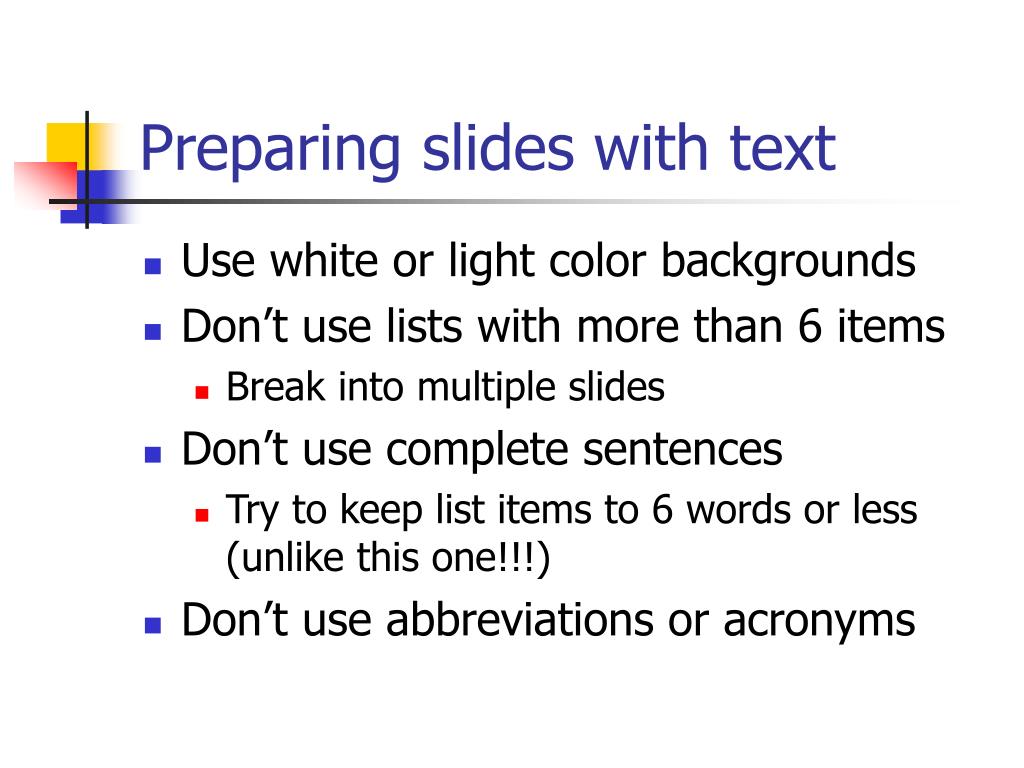 Preparing slides with text

- Use white or light color backgrounds
- Don’t use lists with more than 6 items
  - Break into multiple slides
- Don’t use complete sentences
  - Try to keep list items to 6 words or less (unlike this one!!!)
- Don’t use abbreviations or acronyms